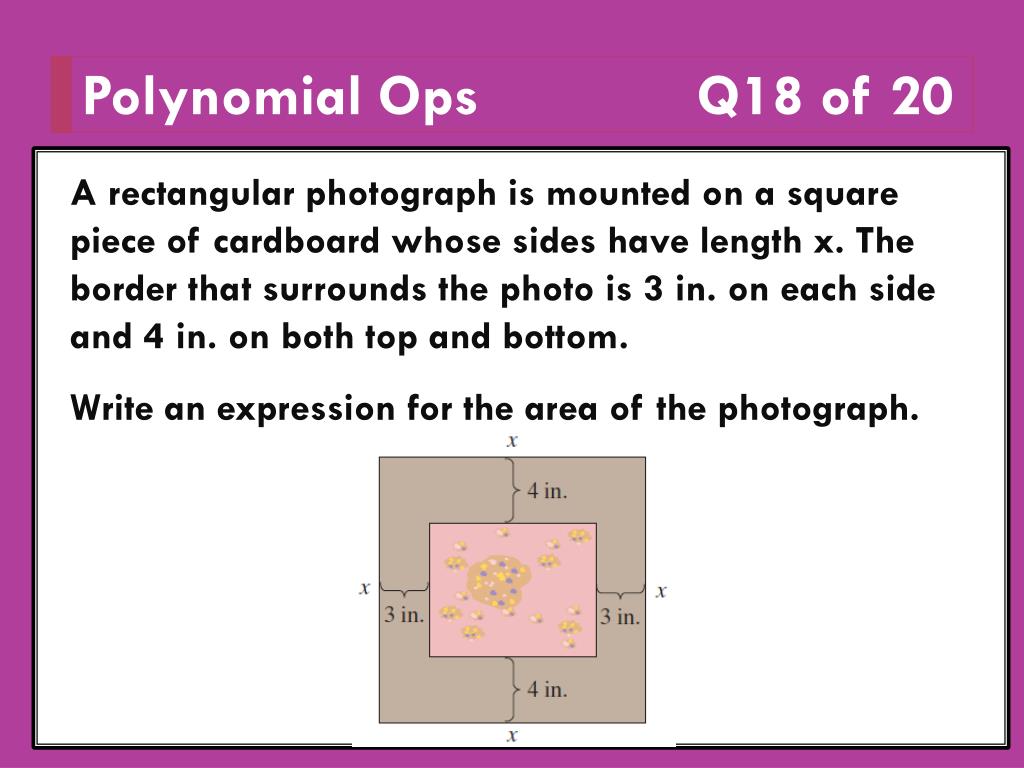 Polynomial Ops Q18 of 20

A rectangular photograph is mounted on a square piece of cardboard whose sides have length x. The border that surrounds the photo is 3 in. on each side and 4 in. on both top and bottom.

Write an expression for the area of the photograph.

$x$

4 in.

$x$

3 in.

3 in.

$x$

4 in.

$x$